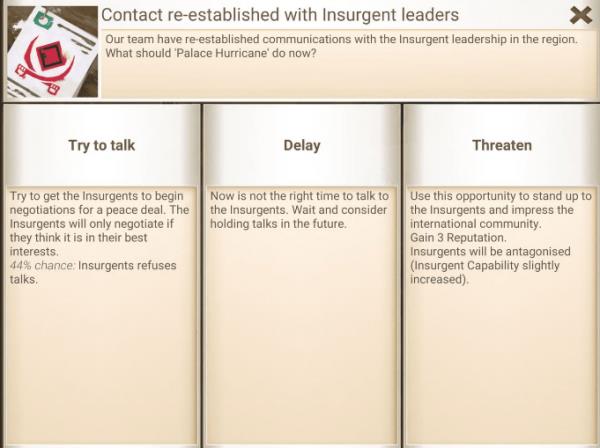 Contact re-established with Insurgent leaders

Our team have re-established communications with the Insurgent leadership in the region. What should 'Palace Hurricane' do now?

Try to talk

Try to get the Insurgents to begin negotiations for a peace deal. The Insurgents will only negotiate if they think it is in their best interests.
44% chance: Insurgents refuses talks.

Delay

Now is not the right time to talk to the Insurgents. Wait and consider holding talks in the future.

Threaten

Use this opportunity to stand up to the Insurgents and impress the international community.
Gain 3 Reputation.
Insurgents will be antagonised (Insurgent Capability slightly increased).